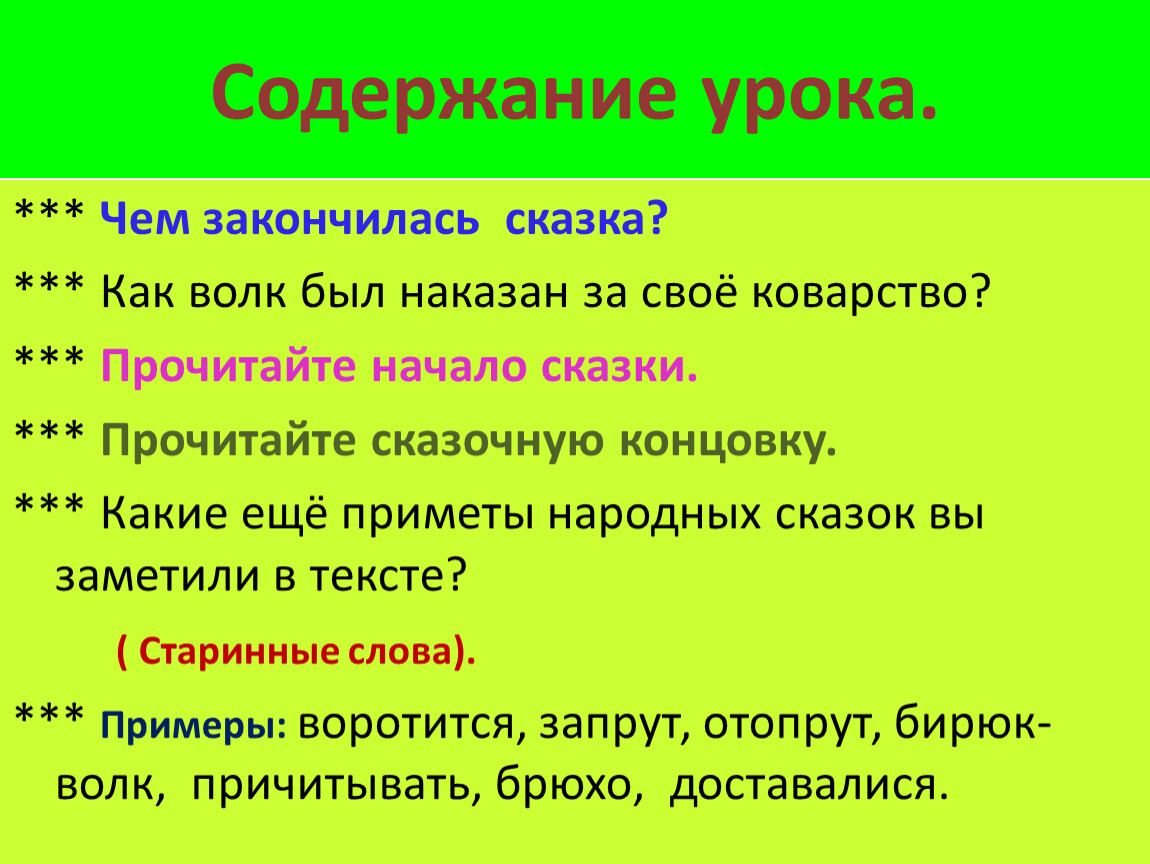 Содержание урока.

*** Чем закончилась сказка?

*** Как волк был наказан за своё коварство?

*** Прочитайте начало сказки.

*** Прочитайте сказочную концовку.

*** Какие ещё приметы народных сказок вы заметили в тексте?

( Старинные слова).

*** Примеры: воротится, запрут, отопрут, бирюк-волк, причитывать, брюхо, доставалися.